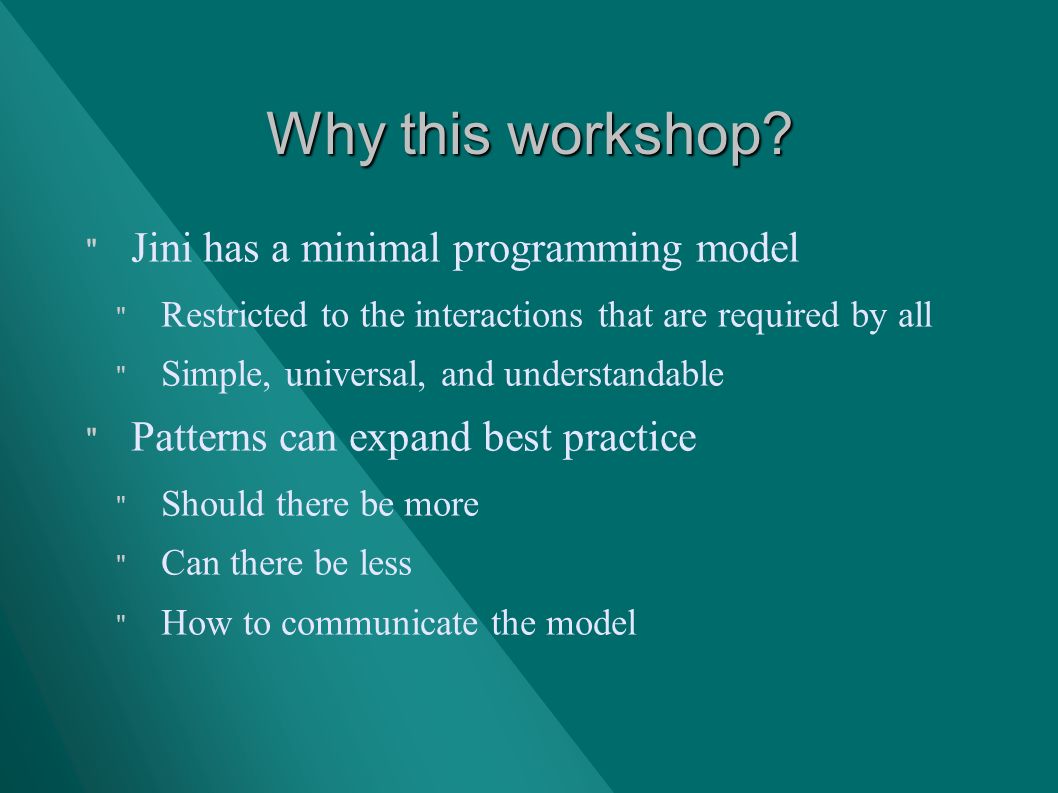 Why this workshop?

" Jini has a minimal programming model

" Restricted to the interactions that are required by all

" Simple, universal, and understandable

" Patterns can expand best practice

" Should there be more

" Can there be less

" How to communicate the model